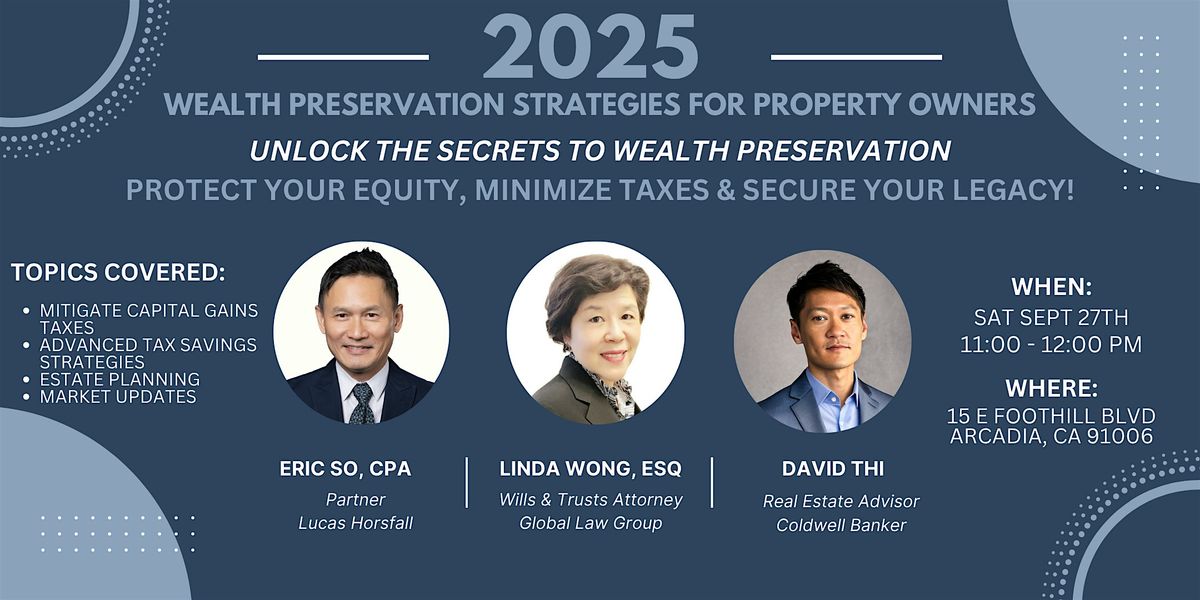 2025

WEALTH PRESERVATION STRATEGIES FOR PROPERTY OWNERS

UNLOCK THE SECRETS TO WEALTH PRESERVATION

PROTECT YOUR EQUITY, MINIMIZE TAXES & SECURE YOUR LEGACY!

TOPICS COVERED:

- MITIGATE CAPITAL GAINS TAXES
- ADVANCED TAX SAVINGS STRATEGIES
- ESTATE PLANNING
- MARKET UPDATES

ERIC SO, CPA
Partner
Lucas Horsfall

LINDA WONG, ESQ
Wills & Trusts Attorney
Global Law Group

DAVID THI
Real Estate Advisor
Coldwell Banker

WHEN:
SAT SEPT 27TH
11:00 - 12:00 PM

WHERE:
15 E FOOTHILL BLVD
ARCADIA, CA 91006